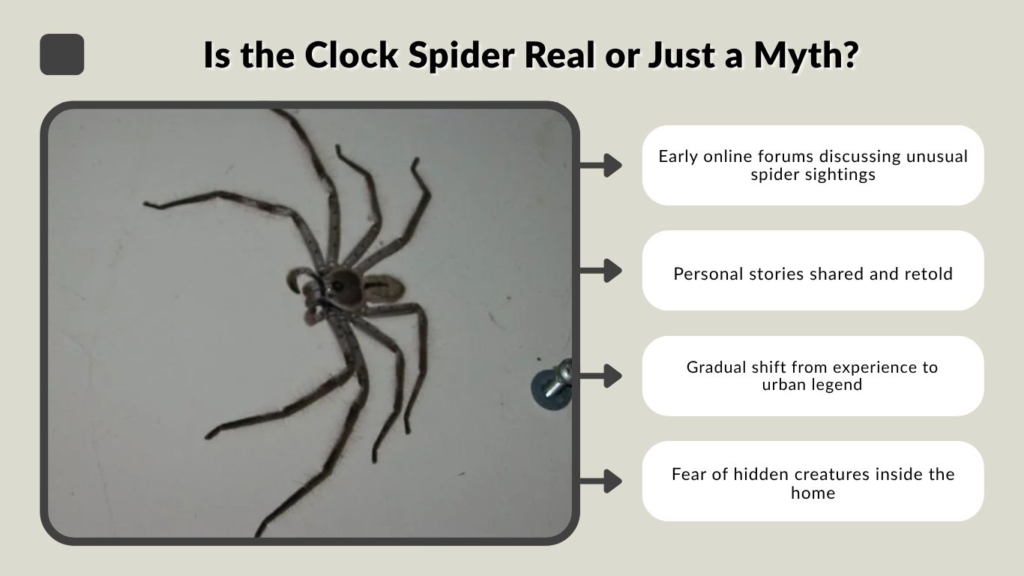 Is the Clock Spider Real or Just a Myth?

Early online forums discussing unusual spider sightings

Personal stories shared and retold

Gradual shift from experience to urban legend

Fear of hidden creatures inside the home